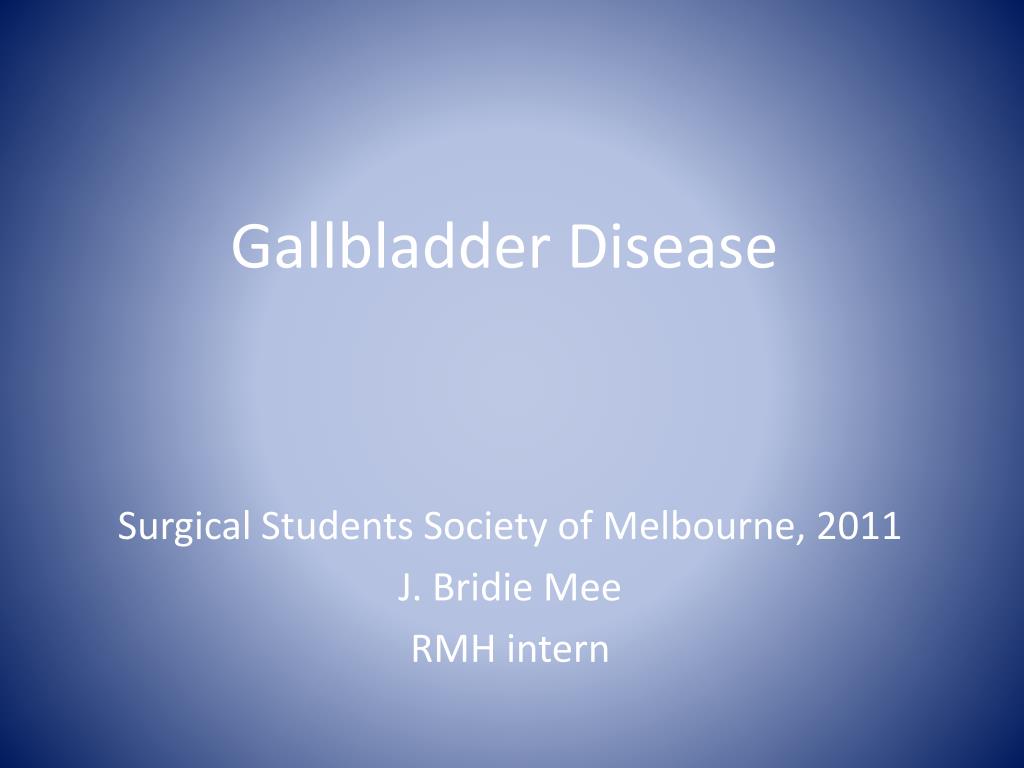 Gallbladder Disease

Surgical Students Society of Melbourne, 2011
J. Bridie Mee
RMH intern